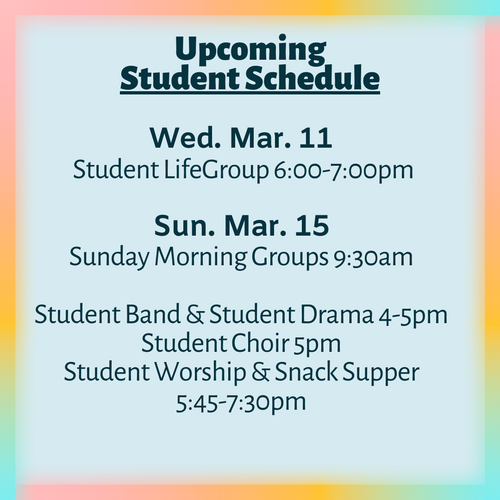 Upcoming
Student Schedule

Wed. Mar. 11
Student LifeGroup 6:00-7:00pm

Sun. Mar. 15
Sunday Morning Groups 9:30am

Student Band & Student Drama 4-5pm
Student Choir 5pm
Student Worship & Snack Supper 5:45-7:30pm